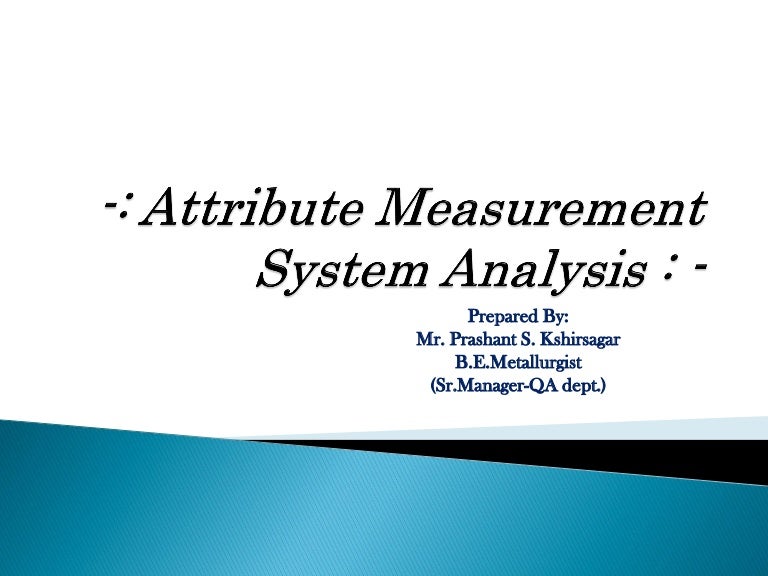 -: Attribute Measurement System Analysis : -

Prepared By:
Mr. Prashant S. Kshirsagar
B.E.Metallurgist
(Sr.Manager-QA dept.)